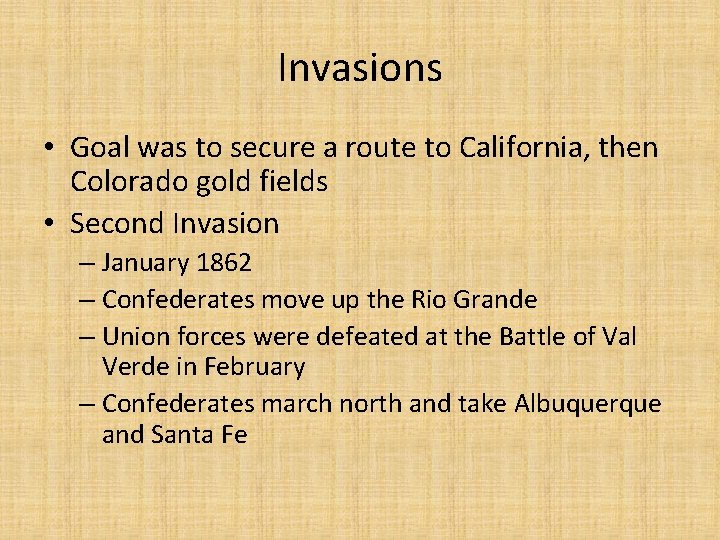 Invasions

• Goal was to secure a route to California, then Colorado gold fields
• Second Invasion
– January 1862
– Confederates move up the Rio Grande
– Union forces were defeated at the Battle of Val Verde in February
– Confederates march north and take Albuquerque and Santa Fe